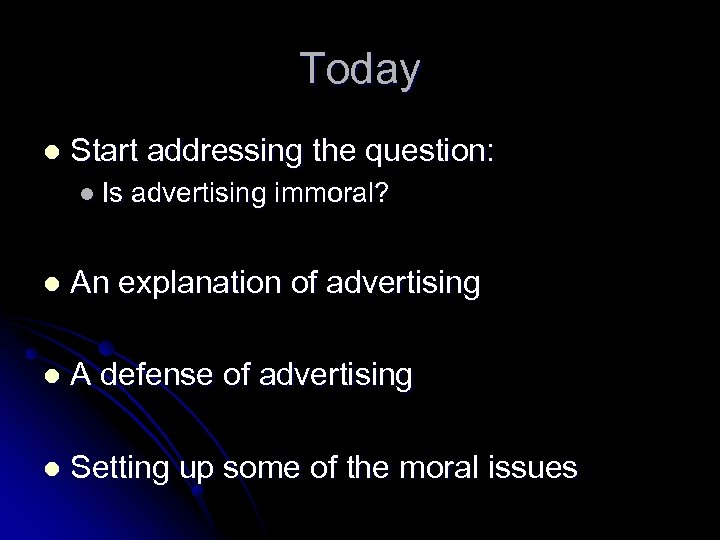 Today

- Start addressing the question:
  - Is advertising immoral?

- An explanation of advertising

- A defense of advertising

- Setting up some of the moral issues